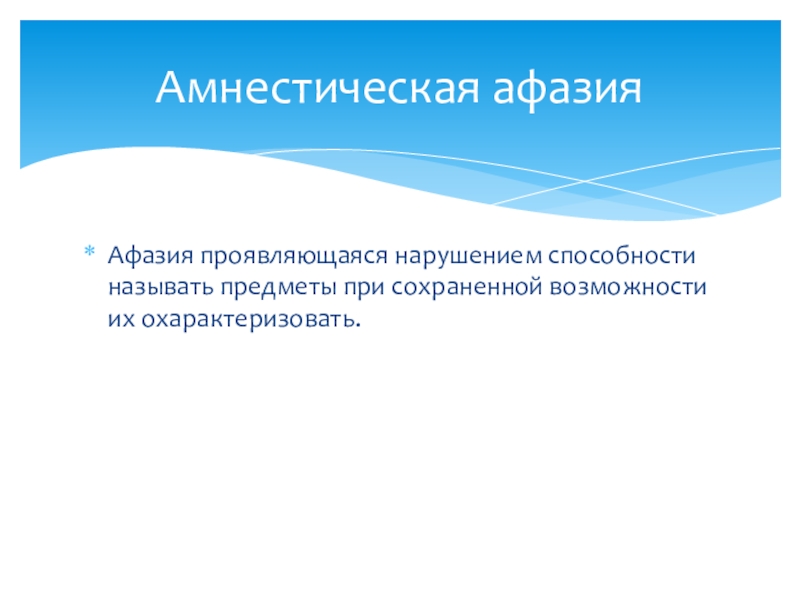 Амнестическая афазия

* Афазия проявляющаяся нарушением способности называть предметы при сохраненной возможности их охарактеризовать.